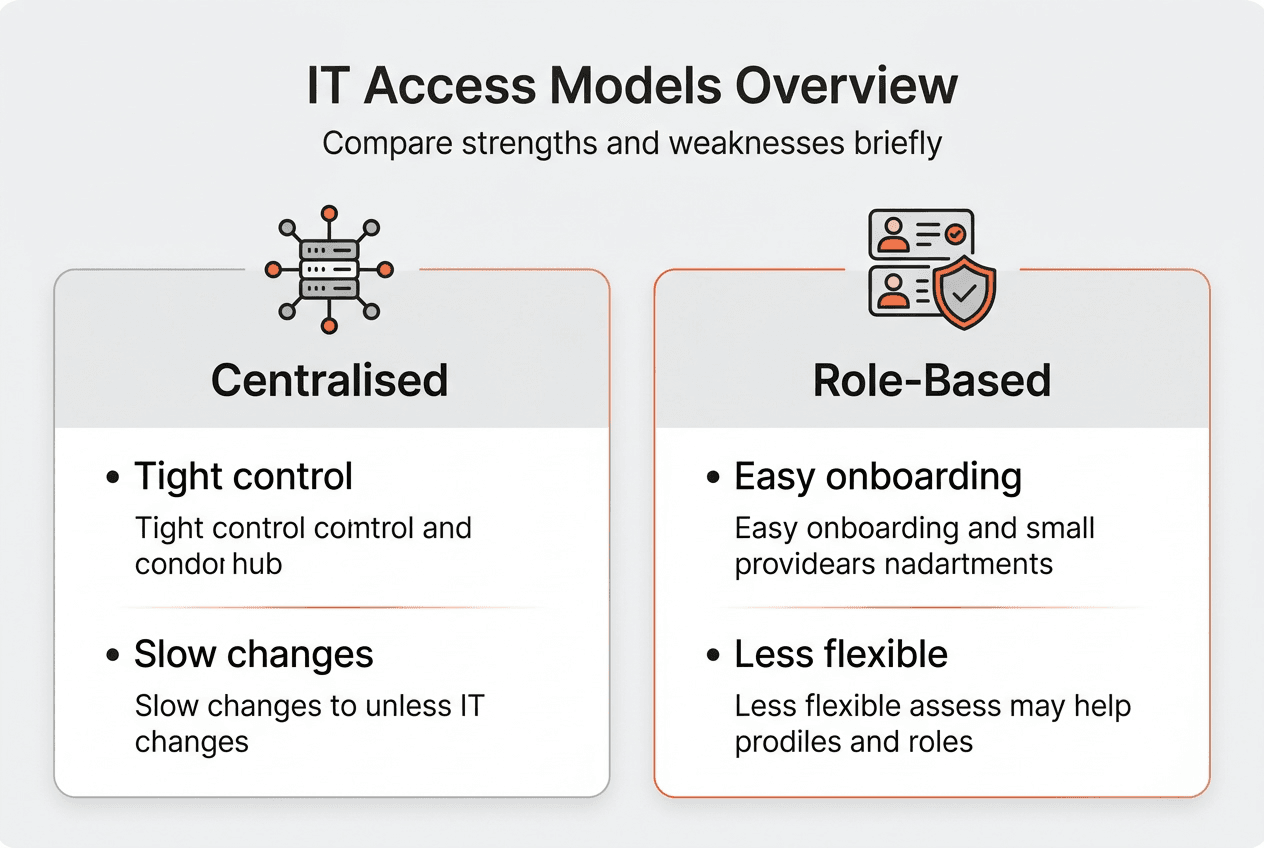 IT Access Models Overview
Compare strengths and weaknesses briefly

Centralised

• Tight control
Tight control comtrol and condor hub

• Slow changes
Slow changes to unless IT changes

Role-Based

• Easy onboarding
Easy onboarding and small providears nadartments

• Less flexible
Less flexible assess may help prodiles and roles